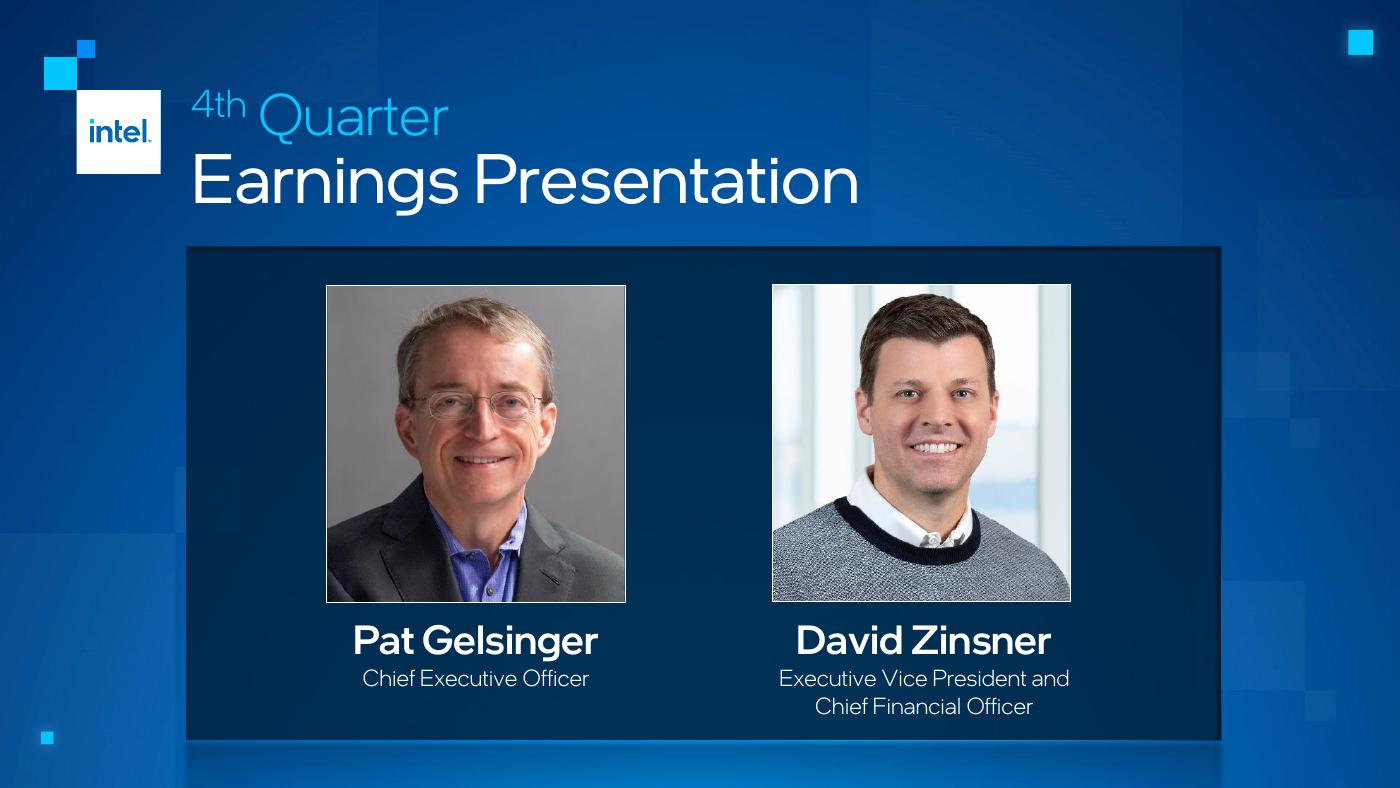 intel.

4th Quarter
Earnings Presentation

Pat Gelsinger
Chief Executive Officer

David Zinsner
Executive Vice President and Chief Financial Officer